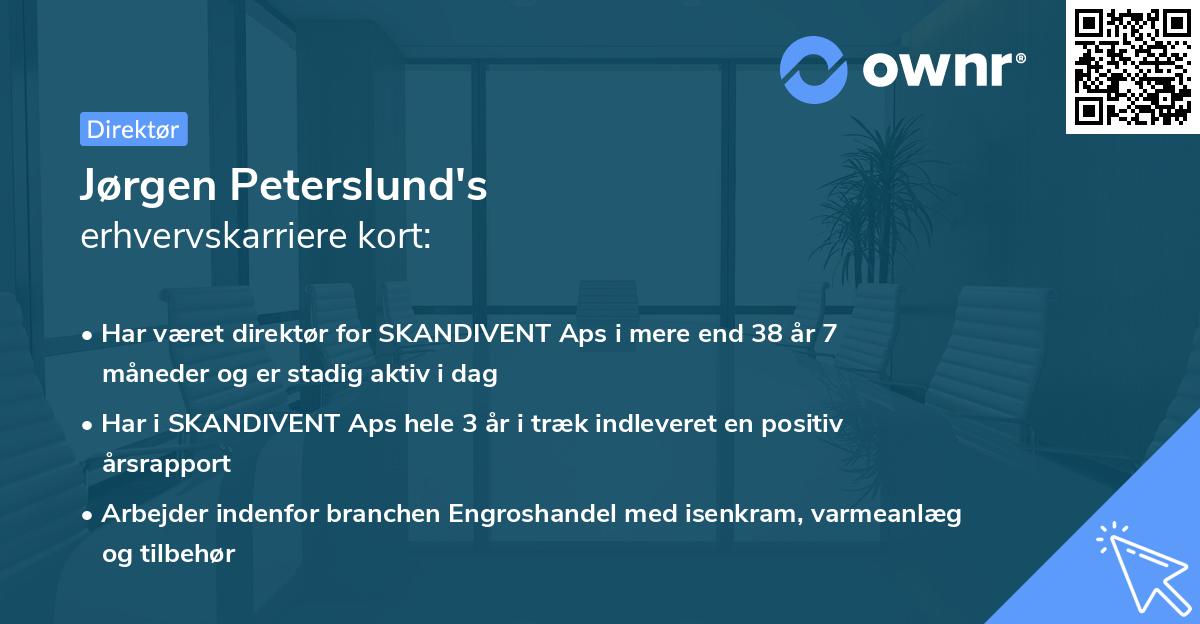 ownr®

Direktør

Jørgen Peterslund's
erhvervskarriere kort:

• Har været direktør for SKANDIVENT Aps i mere end 38 år 7 måneder og er stadig aktiv i dag

• Har i SKANDIVENT Aps hele 3 år i træk indleveret en positiv årsrapport

• Arbejder indenfor branchen Engroshandel med isenkram, varmeanlæg og tilbehør